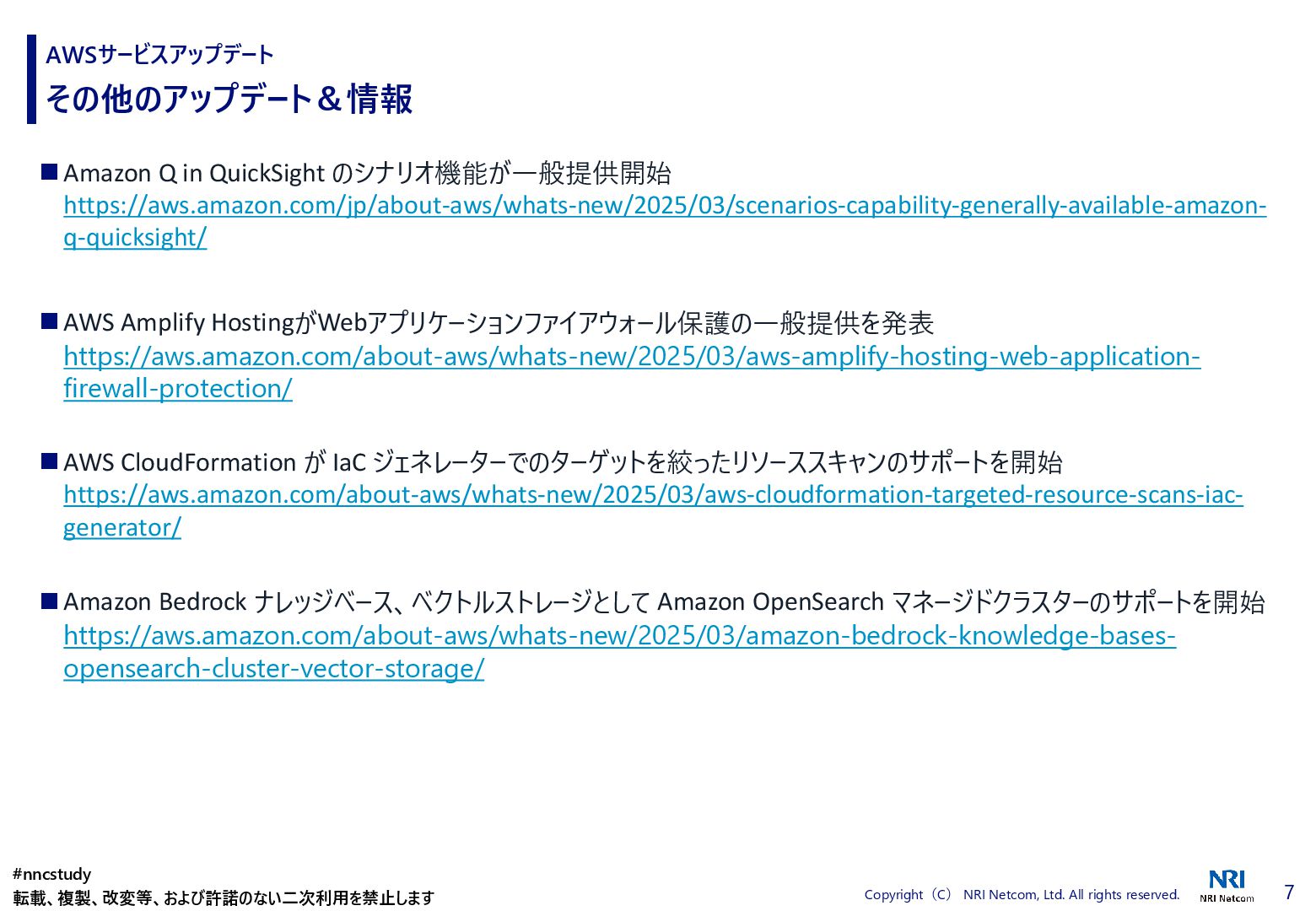 AWSサービスアップデート
その他のアップデート＆情報

■ Amazon Q in QuickSight のシナリオ機能が一般提供開始
https://aws.amazon.com/jp/about-aws/whats-new/2025/03/scenarios-capability-generally-available-amazon-q-quicksight/

■ AWS Amplify HostingがWebアプリケーションファイアウォール保護の一般提供を発表
https://aws.amazon.com/about-aws/whats-new/2025/03/aws-amplify-hosting-web-application-firewall-protection/

■ AWS CloudFormation が IaC ジェネレーターでのターゲットを絞ったリソーススキャンのサポートを開始
https://aws.amazon.com/about-aws/whats-new/2025/03/aws-cloudformation-targeted-resource-scans-iac-generator/

■ Amazon Bedrock ナレッジベース、ベクトルストレージとして Amazon OpenSearch マネージドクラスターのサポートを開始
https://aws.amazon.com/about-aws/whats-new/2025/03/amazon-bedrock-knowledge-bases-opensearch-cluster-vector-storage/

#nncstudy
転載、複製、改変等、および許諾のない二次利用を禁止します

Copyright（C） NRI Netcom, Ltd. All rights reserved.
NRI
NRI Netcom
7